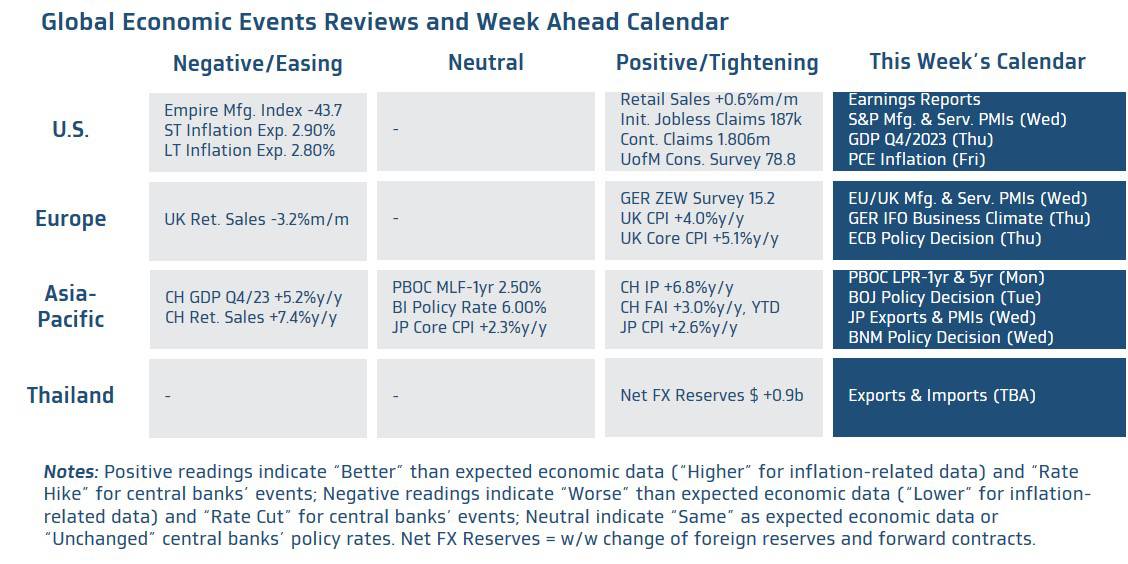 Global Economic Events Reviews and Week Ahead Calendar

| | Negative/Easing | Neutral | Positive/Tightening | This Week's Calendar |
|---|---|---|---|---|
| U.S. | Empire Mfg. Index -43.7 ST Inflation Exp. 2.90% LT Inflation Exp. 2.80% | - | Retail Sales +0.6%m/m Init. Jobless Claims 187k Cont. Claims 1.806m UofM Cons. Survey 78.8 | Earnings Reports S&P Mfg. & Serv. PMIs (Wed) GDP Q4/2023 (Thu) PCE Inflation (Fri) |
| Europe | UK Ret. Sales -3.2%m/m | - | GER ZEW Survey 15.2 UK CPI +4.0%y/y UK Core CPI +5.1%y/y | EU/UK Mfg. & Serv. PMIs (Wed) GER IFO Business Climate (Thu) ECB Policy Decision (Thu) |
| Asia-Pacific | CH GDP Q4/23 +5.2%y/y CH Ret. Sales +7.4%y/y | PBOC MLF-1yr 2.50% BI Policy Rate 6.00% JP Core CPI +2.3%y/y | CH IP +6.8%y/y CH FAI +3.0%y/y, YTD JP CPI +2.6%y/y | PBOC LPR-1yr & 5yr (Mon) BOJ Policy Decision (Tue) JP Exports & PMIs (Wed) BNM Policy Decision (Wed) |
| Thailand | - | - | Net FX Reserves $ +0.9b | Exports & Imports (TBA) |

Notes: Positive readings indicate "Better" than expected economic data ("Higher" for inflation-related data) and "Rate Hike" for central banks' events; Negative readings indicate "Worse" than expected economic data ("Lower" for inflation-related data) and "Rate Cut" for central banks' events; Neutral indicate "Same" as expected economic data or "Unchanged" central banks' policy rates. Net FX Reserves = w/w change of foreign reserves and forward contracts.